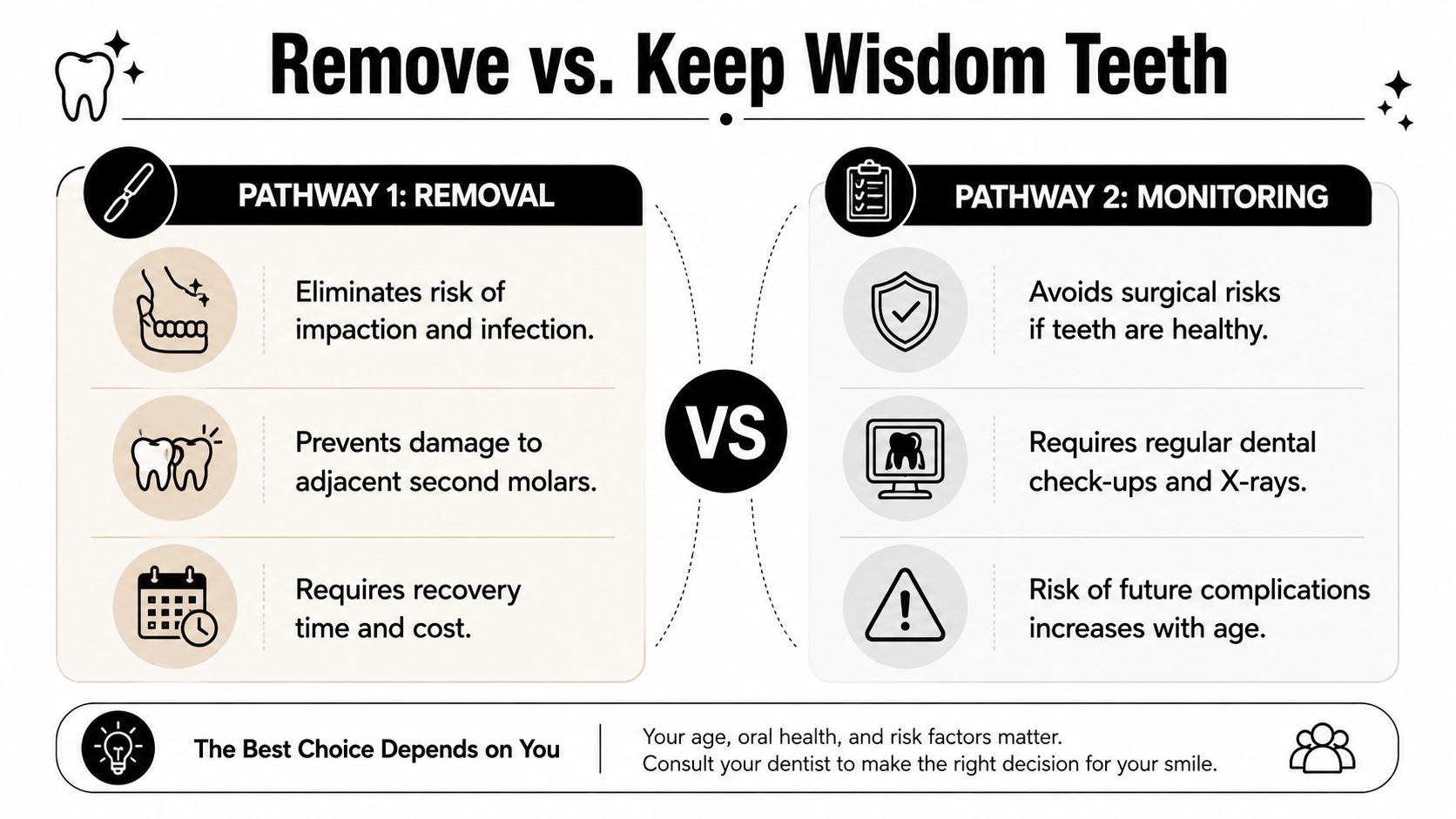 Remove vs. Keep Wisdom Teeth

PATHWAY 1: REMOVAL

Eliminates risk of impaction and infection.

Prevents damage to adjacent second molars.

Requires recovery time and cost.

VS

PATHWAY 2: MONITORING

Avoids surgical risks if teeth are healthy.

Requires regular dental check-ups and X-rays.

Risk of future complications increases with age.

The Best Choice Depends on You

Your age, oral health, and risk factors matter.
Consult your dentist to make the right decision for your smile.